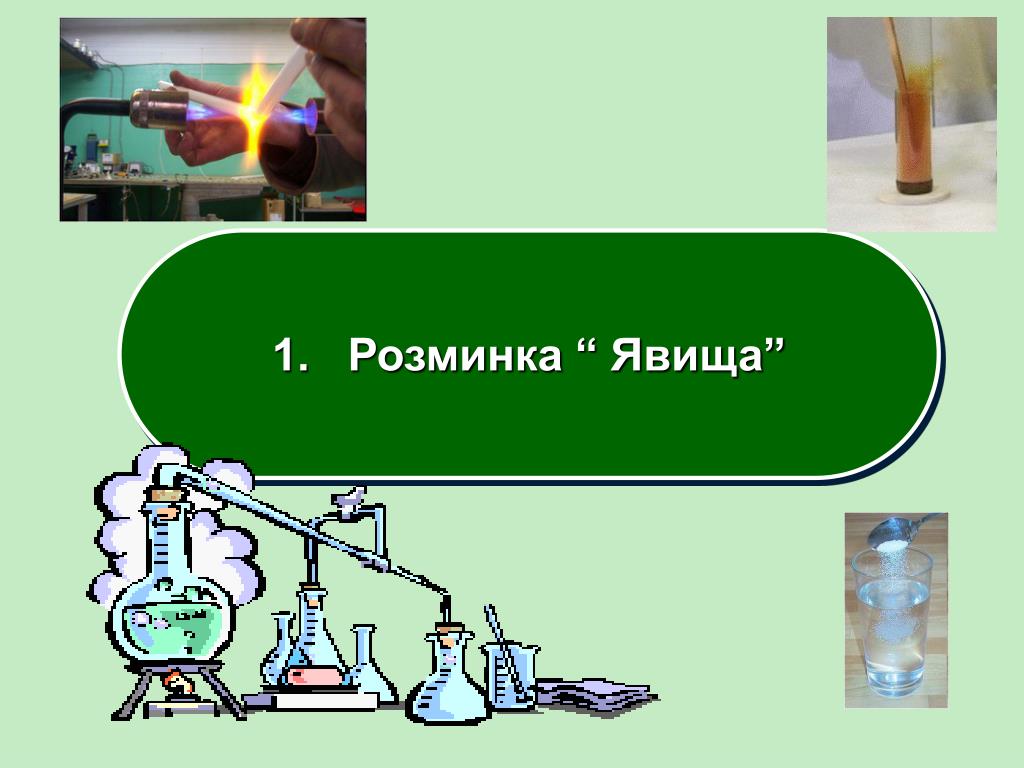 1. Розминка “ Явища”